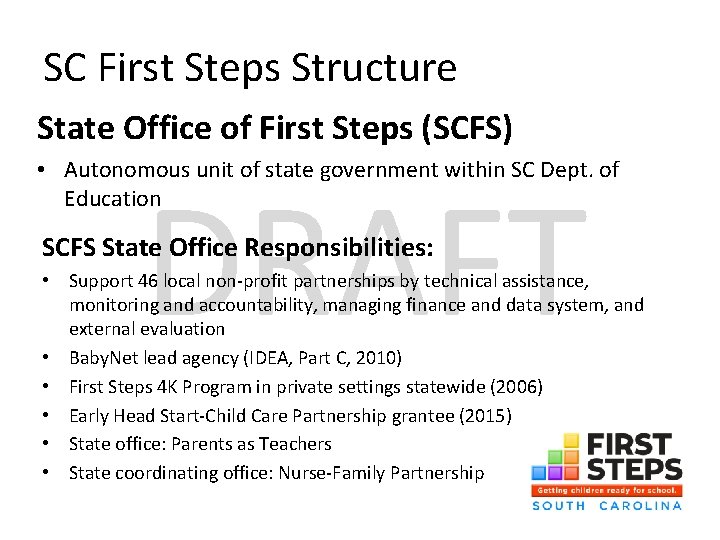 SC First Steps Structure

State Office of First Steps (SCFS)

• Autonomous unit of state government within SC Dept. of Education

DRAFT

SCFS State Office Responsibilities:

• Support 46 local non-profit partnerships by technical assistance, monitoring and accountability, managing finance and data system, and external evaluation
• BabyNet lead agency (IDEA, Part C, 2010)
• First Steps 4K Program in private settings statewide (2006)
• Early Head Start-Child Care Partnership grantee (2015)
• State office: Parents as Teachers
• State coordinating office: Nurse-Family Partnership

FIRST STEPS
Getting children ready for school.
SOUTH CAROLINA